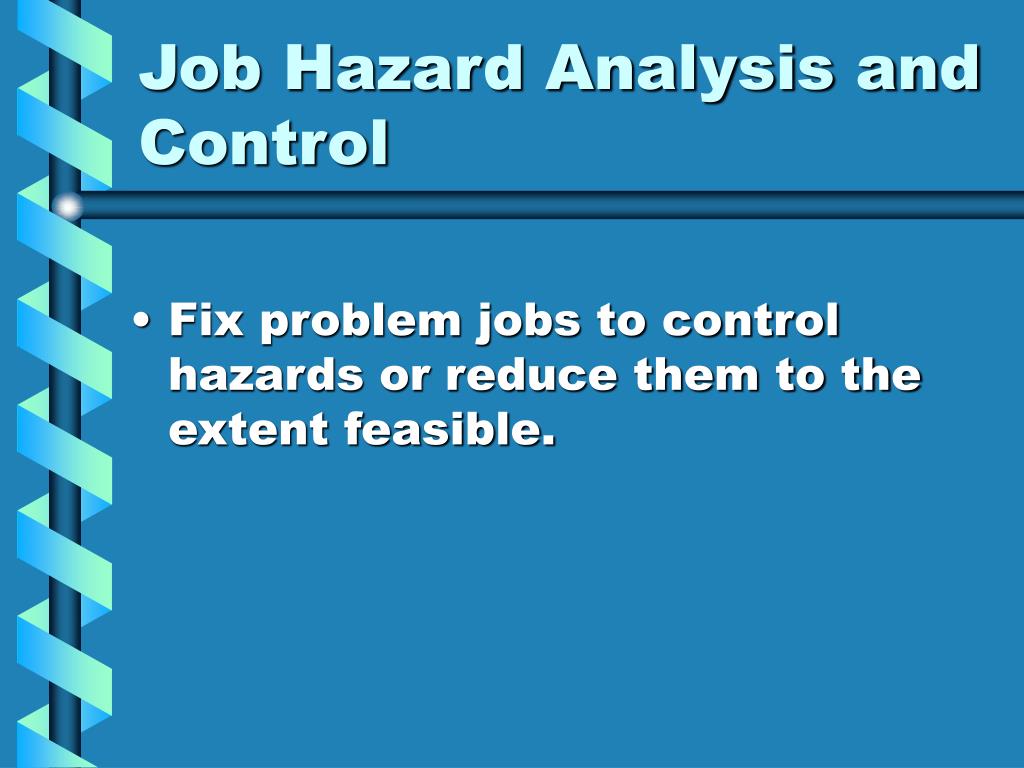 Job Hazard Analysis and Control

• Fix problem jobs to control hazards or reduce them to the extent feasible.